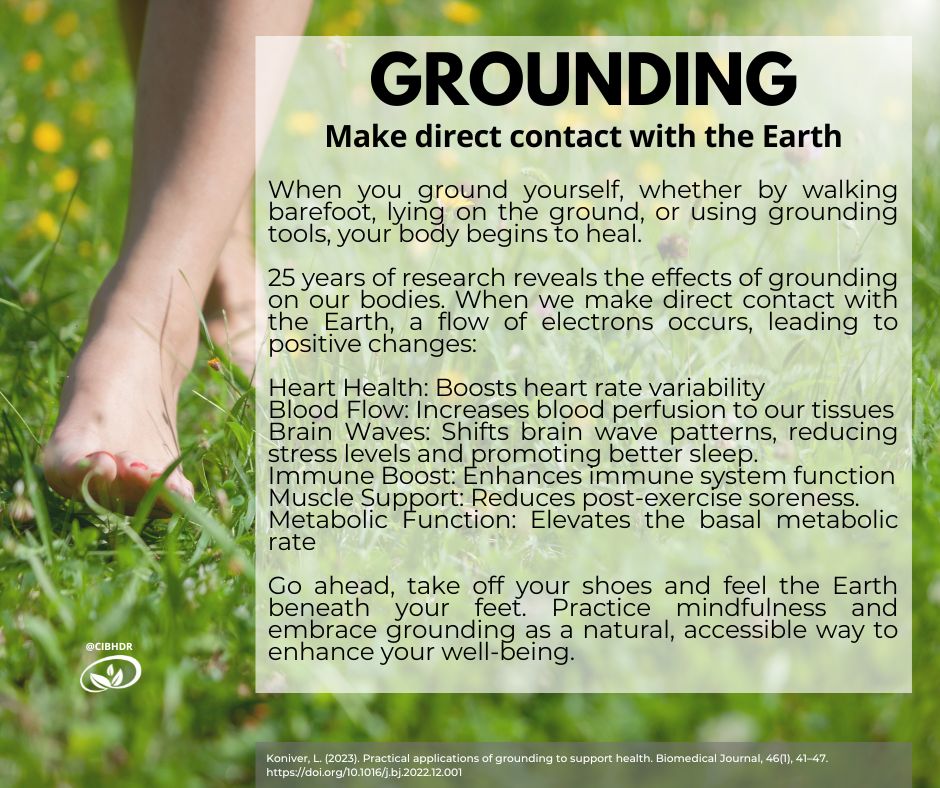 GROUNDING

Make direct contact with the Earth

When you ground yourself, whether by walking barefoot, lying on the ground, or using grounding tools, your body begins to heal.

25 years of research reveals the effects of grounding on our bodies. When we make direct contact with the Earth, a flow of electrons occurs, leading to positive changes:

Heart Health: Boosts heart rate variability
Blood Flow: Increases blood perfusion to our tissues
Brain Waves: Shifts brain wave patterns, reducing stress levels and promoting better sleep.
Immune Boost: Enhances immune system function
Muscle Support: Reduces post-exercise soreness.
Metabolic Function: Elevates the basal metabolic rate

Go ahead, take off your shoes and feel the Earth beneath your feet. Practice mindfulness and embrace grounding as a natural, accessible way to enhance your well-being.

@CIBHDR

Koniver, L. (2023). Practical applications of grounding to support health. Biomedical Journal, 46(1), 41–47. https://doi.org/10.1016/j.bj.2022.12.001